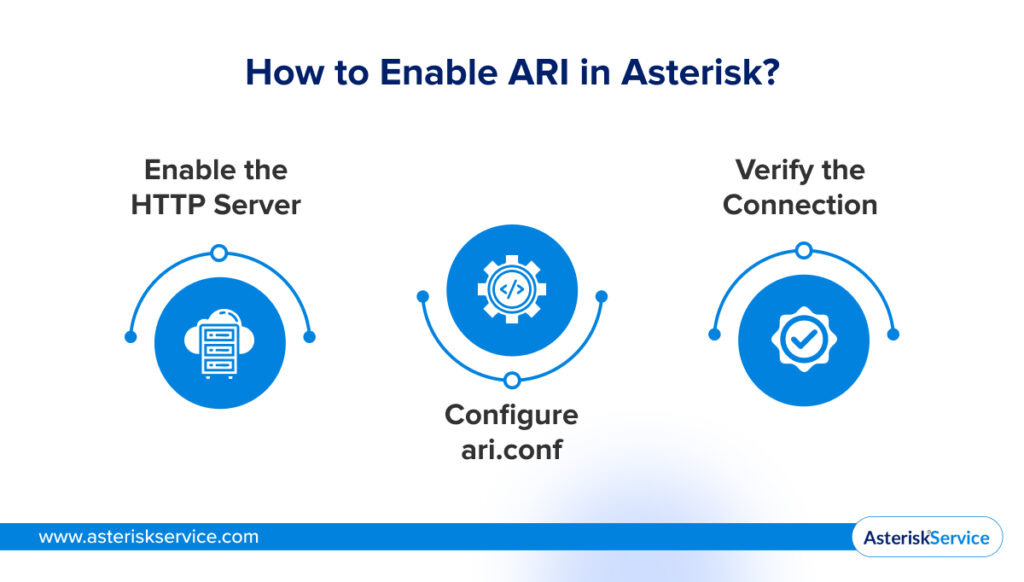 How to Enable ARI in Asterisk?

Enable the HTTP Server

Configure ari.conf

Verify the Connection

www.asteriskservice.com

AsteriskService